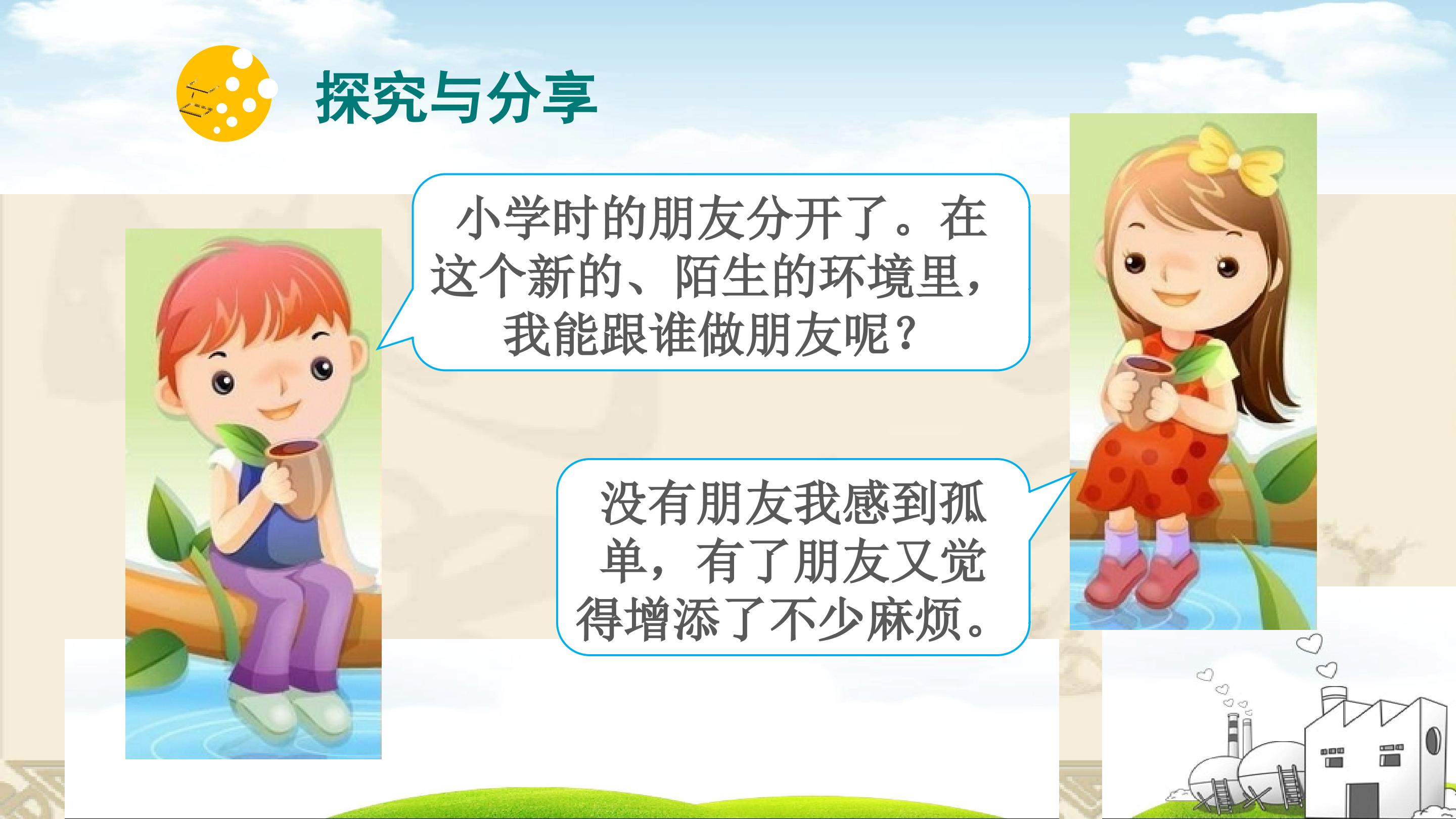 探究与分享

小学时的朋友分开了。在这个新的、陌生的环境里，我能跟谁做朋友呢？

没有朋友我感到孤单，有了朋友又觉得增添了不少麻烦。